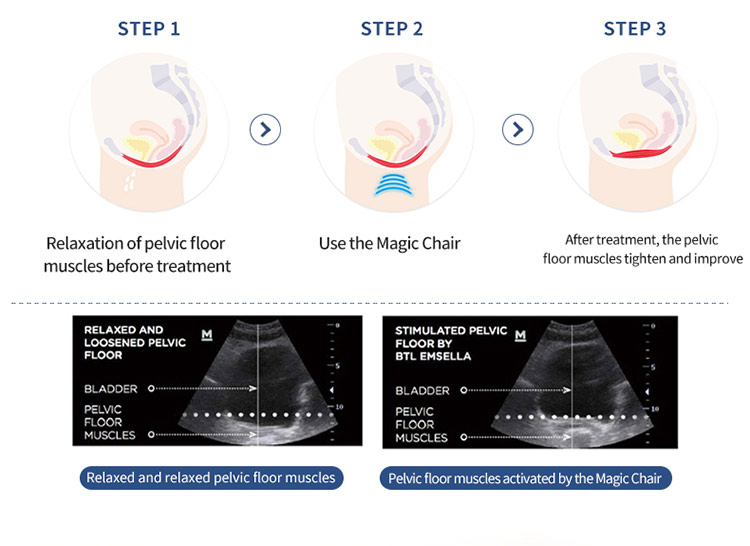 STEP 1

Relaxation of pelvic floor muscles before treatment

STEP 2

Use the Magic Chair

STEP 3

After treatment, the pelvic floor muscles tighten and improve

RELAXED AND LOOSENED PELVIC FLOOR

M

BLADDER

PELVIC FLOOR MUSCLES

0

5

10

Relaxed and relaxed pelvic floor muscles

STIMULATED PELVIC FLOOR BY BTL EMSELLA

M

BLADDER

PELVIC FLOOR MUSCLES

0

5

10

Pelvic floor muscles activated by the Magic Chair